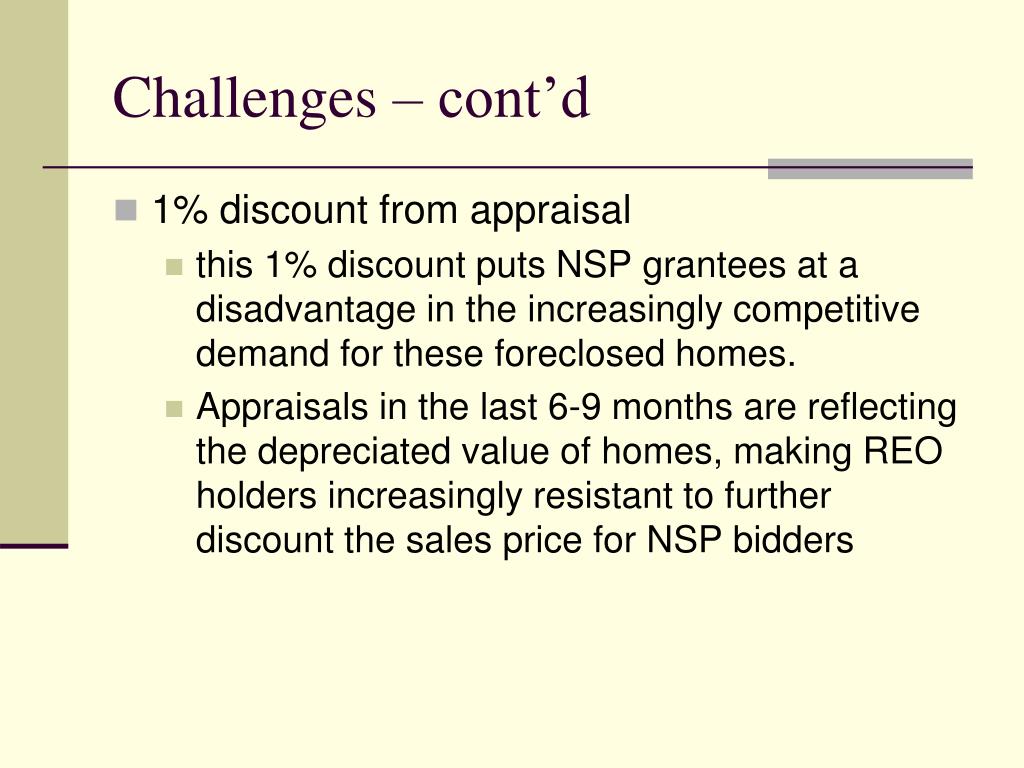 Challenges – cont’d

1% discount from appraisal

this 1% discount puts NSP grantees at a disadvantage in the increasingly competitive demand for these foreclosed homes.

Appraisals in the last 6-9 months are reflecting the depreciated value of homes, making REO holders increasingly resistant to further discount the sales price for NSP bidders